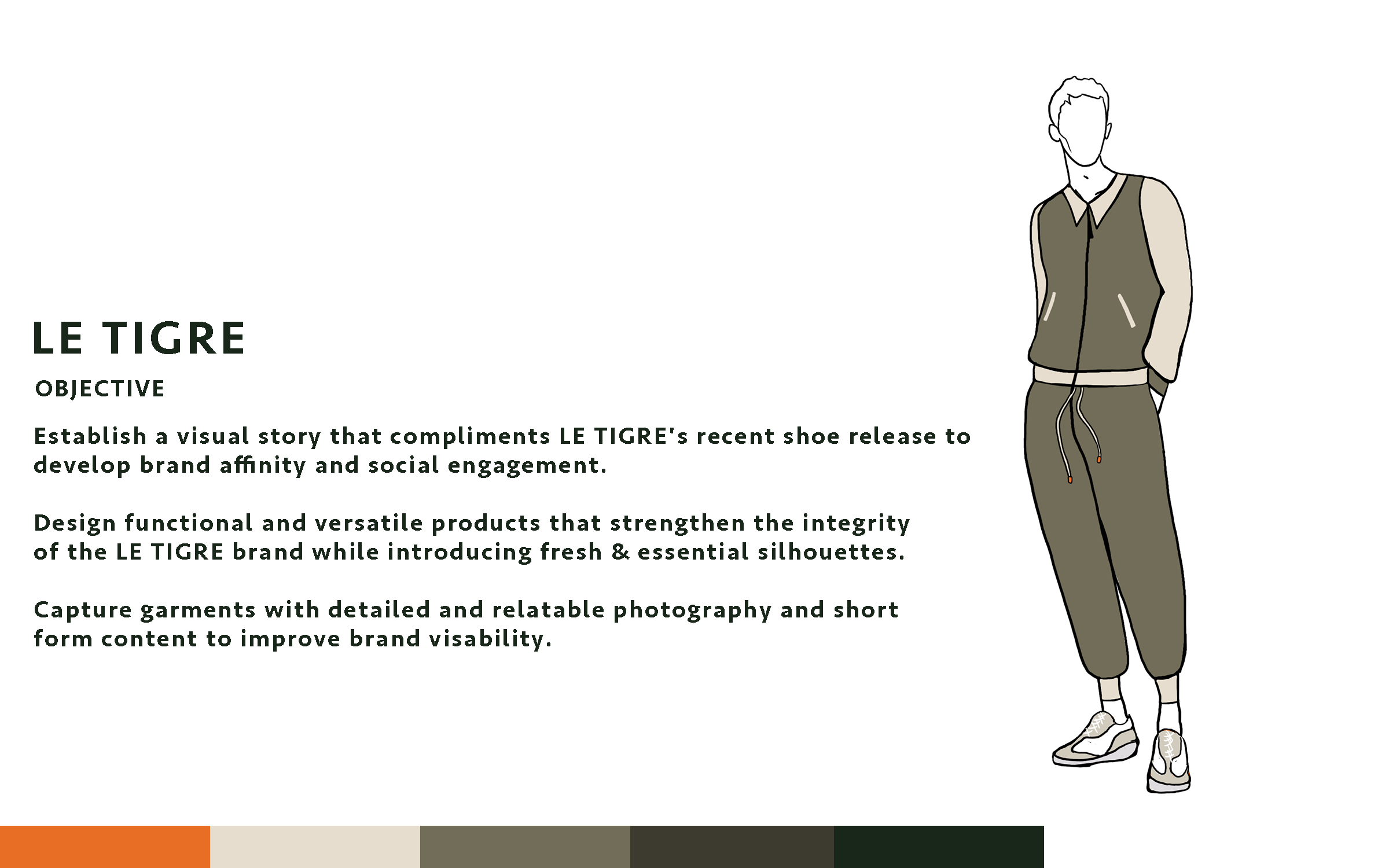 LE TIGRE

OBJECTIVE

Establish a visual story that compliments LE TIGRE's recent shoe release to develop brand affinity and social engagement.

Design functional and versatile products that strengthen the integrity of the LE TIGRE brand while introducing fresh & essential silhouettes.

Capture garments with detailed and relatable photography and short form content to improve brand visability.